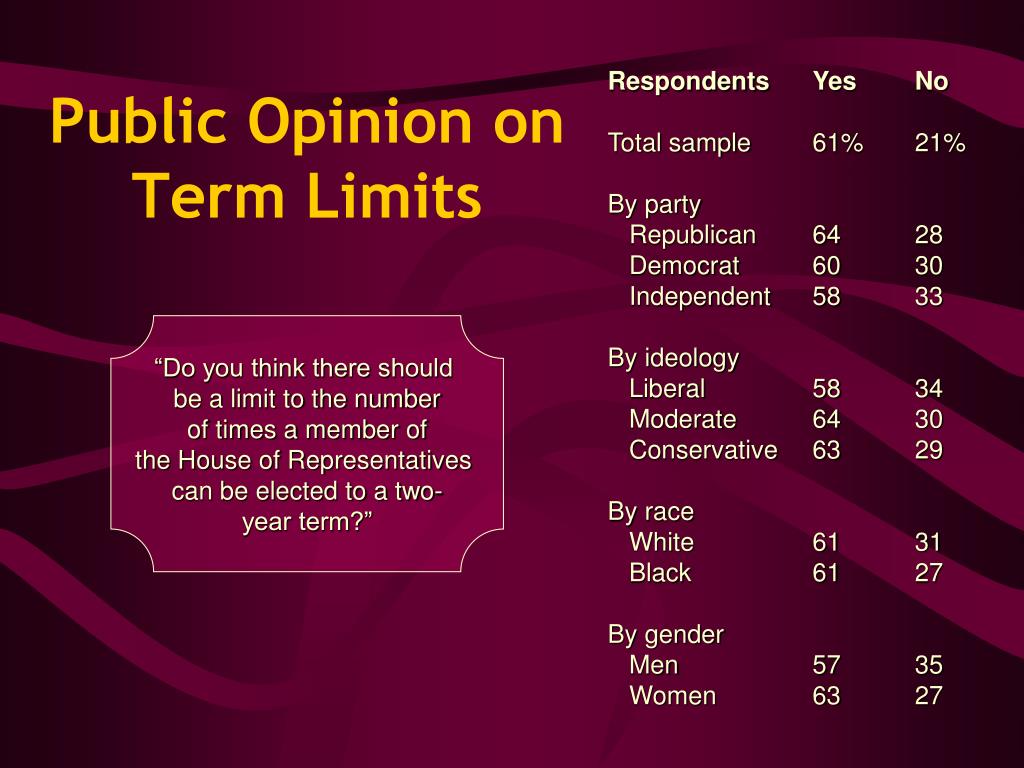 Public Opinion on Term Limits

“Do you think there should be a limit to the number of times a member of the House of Representatives can be elected to a two-year term?”

| Respondents | Yes | No |
|---|---|---|
| Total sample | 61% | 21% |
| By party | | |
| Republican | 64 | 28 |
| Democrat | 60 | 30 |
| Independent | 58 | 33 |
| By ideology | | |
| Liberal | 58 | 34 |
| Moderate | 64 | 30 |
| Conservative | 63 | 29 |
| By race | | |
| White | 61 | 31 |
| Black | 61 | 27 |
| By gender | | |
| Men | 57 | 35 |
| Women | 63 | 27 |